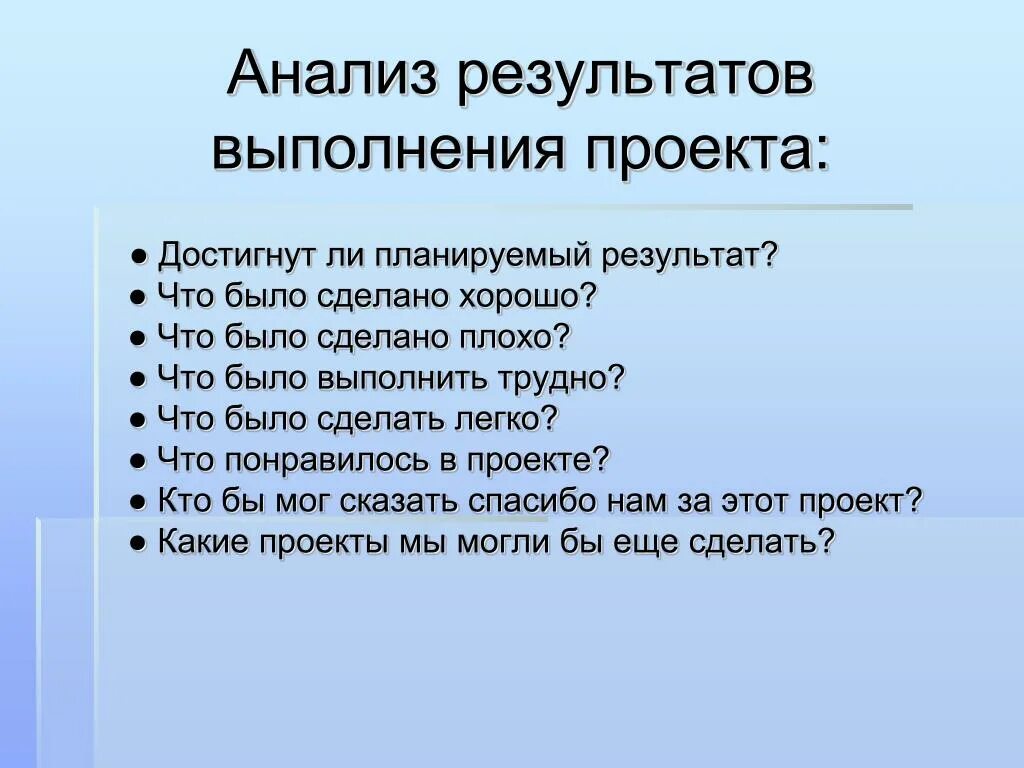 Анализ результатов выполнения проекта:

● Достигнут ли планируемый результат?
● Что было сделано хорошо?
● Что было сделано плохо?
● Что было выполнить трудно?
● Что было сделать легко?
● Что понравилось в проекте?
● Кто бы мог сказать спасибо нам за этот проект?
● Какие проекты мы могли бы еще сделать?